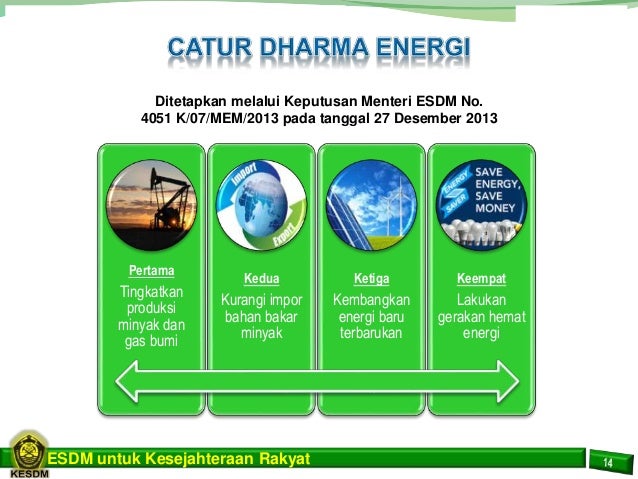 CATUR DHARMA ENERGI

Ditetapkan melalui Keputusan Menteri ESDM No. 4051 K/07/MEM/2013 pada tanggal 27 Desember 2013

Import
Export

ENERGY SAVER
SAVE ENERGY, SAVE MONEY

Pertama
Tingkatkan produksi minyak dan gas bumi

Kedua
Kurangi impor bahan bakar minyak

Ketiga
Kembangkan energi baru terbarukan

Keempat
Lakukan gerakan hemat energi

KESDM
ESDM untuk Kesejahteraan Rakyat
14